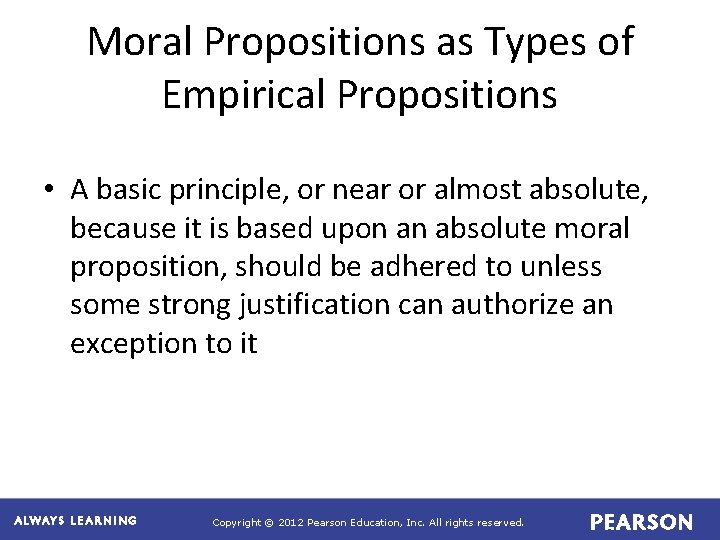 Moral Propositions as Types of Empirical Propositions

• A basic principle, or near or almost absolute, because it is based upon an absolute moral proposition, should be adhered to unless some strong justification can authorize an exception to it

ALWAYS LEARNING

Copyright © 2012 Pearson Education, Inc. All rights reserved.

PEARSON